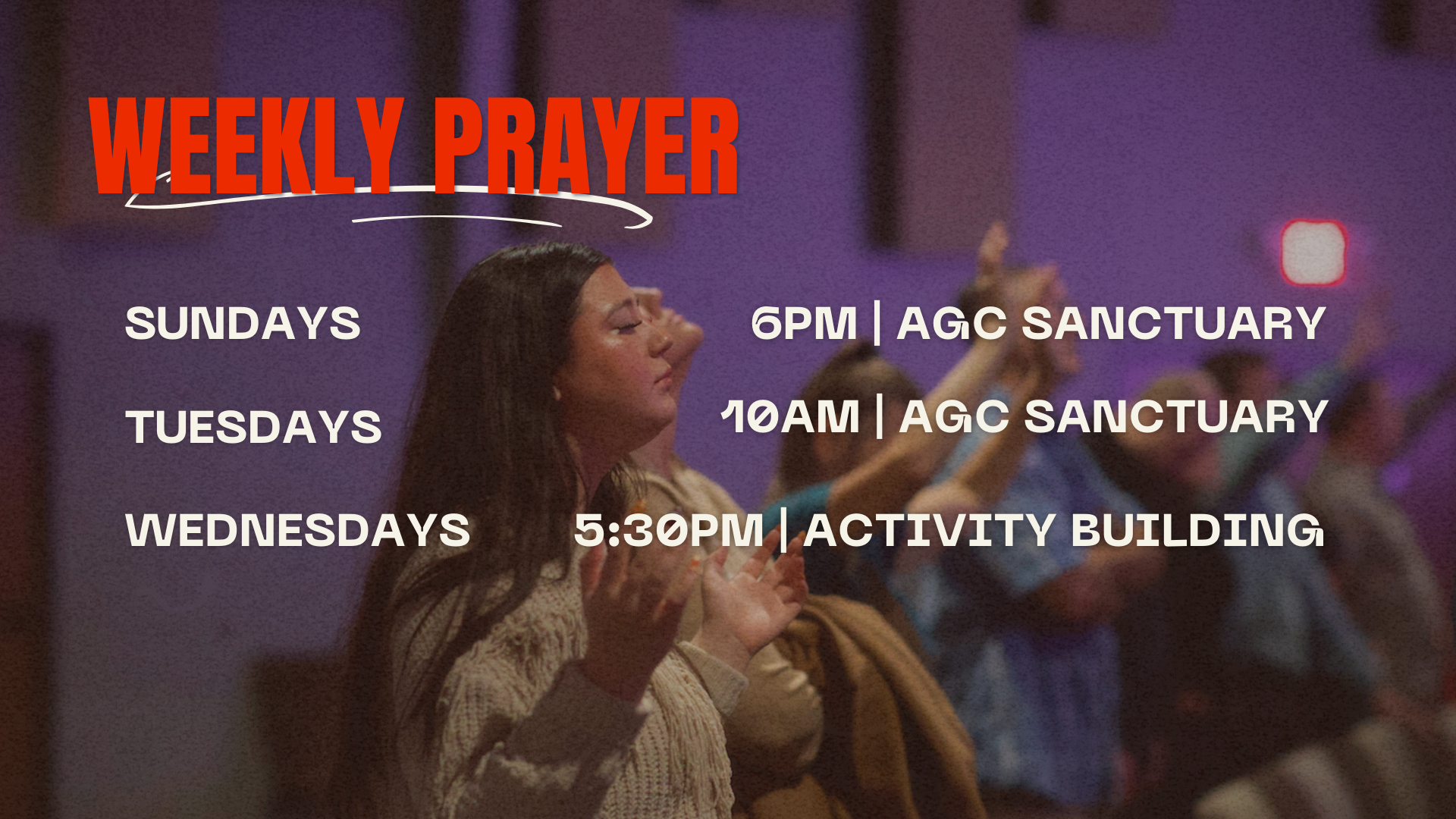 WEEKLY PRAYER

SUNDAYS 6PM | AGC SANCTUARY

TUESDAYS 10AM | AGC SANCTUARY

WEDNESDAYS 5:30PM | ACTIVITY BUILDING